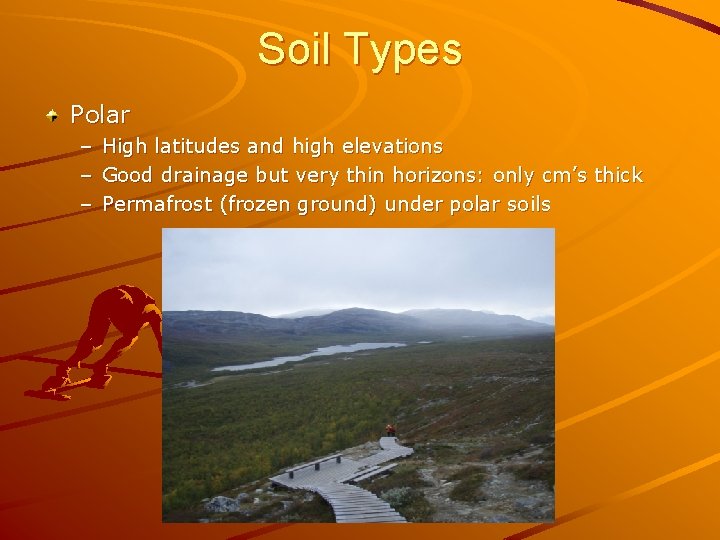 Soil Types

Polar

– High latitudes and high elevations
– Good drainage but very thin horizons: only cm's thick
– Permafrost (frozen ground) under polar soils